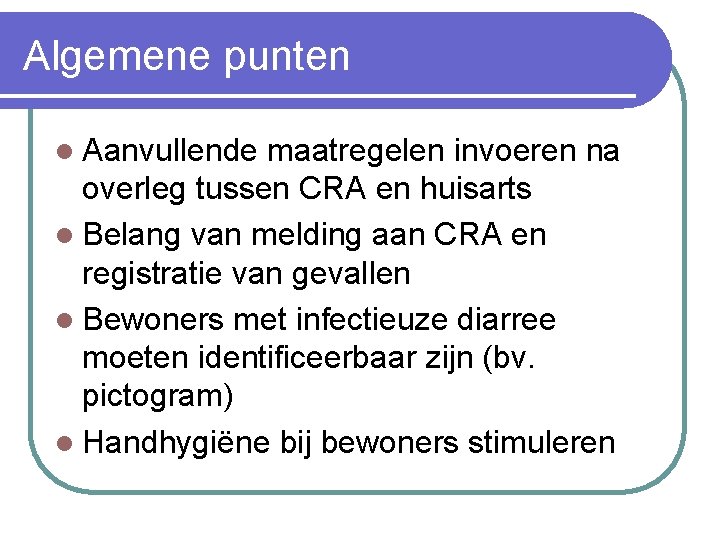 Algemene punten

- Aanvullende maatregelen invoeren na overleg tussen CRA en huisarts
- Belang van melding aan CRA en registratie van gevallen
- Bewoners met infectieuze diarree moeten identificeerbaar zijn (bv. pictogram)
- Handhygiëne bij bewoners stimuleren